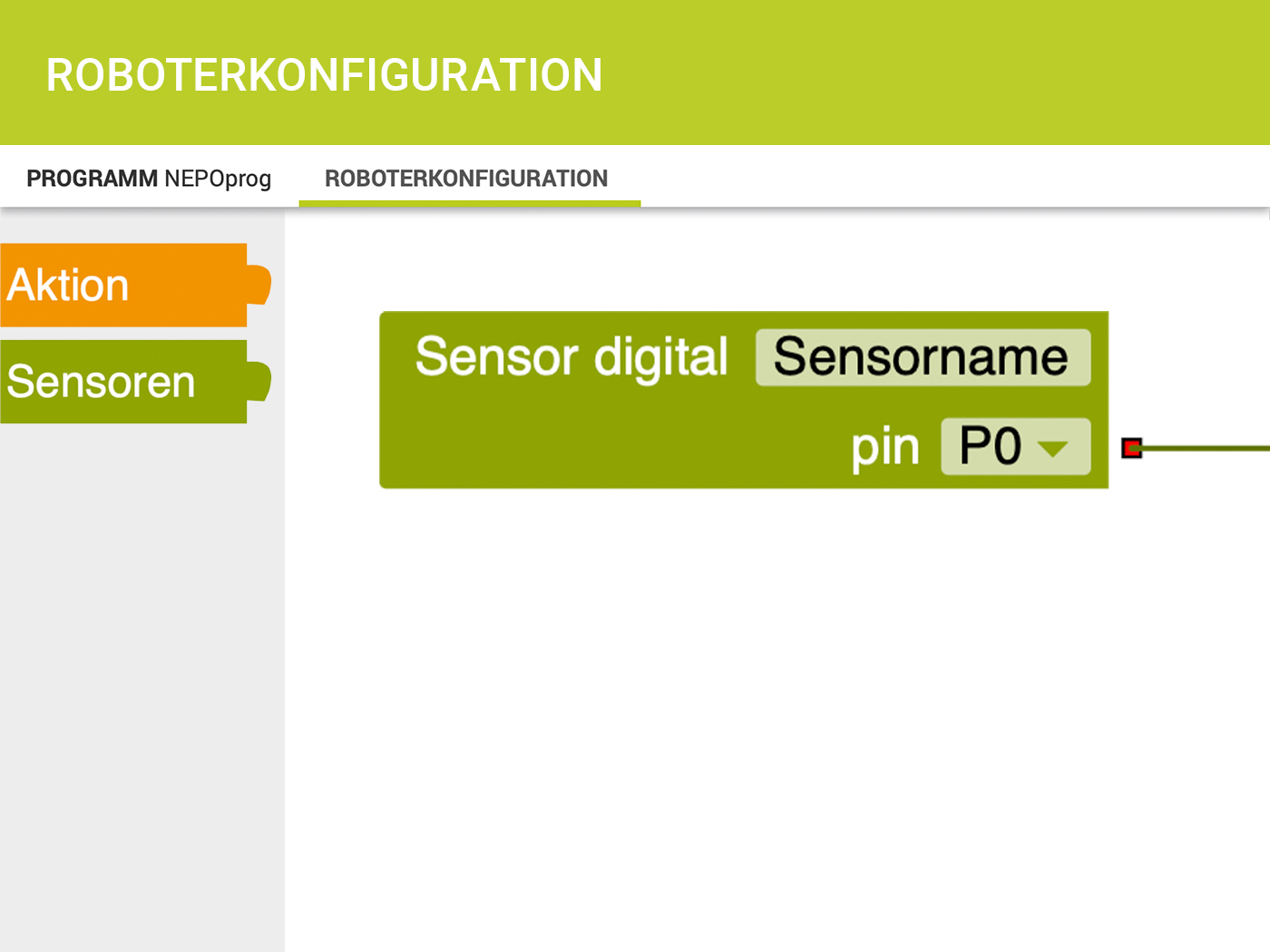 ROBOTERKONFIGURATION

PROGRAMM NEPOprog

ROBOTERKONFIGURATION

Aktion

Sensoren

Sensor digital Sensorname

pin P0